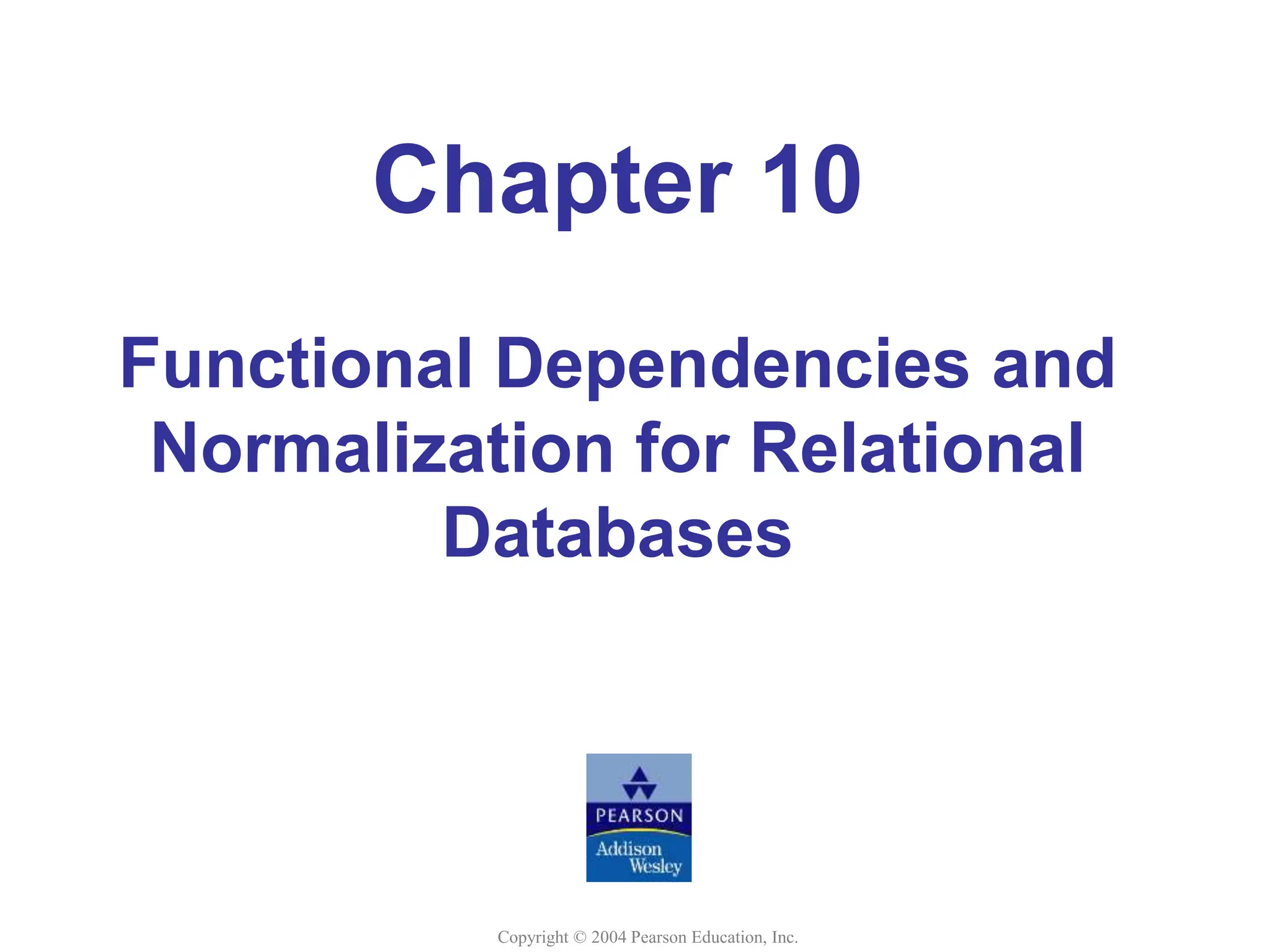 Chapter 10

Functional Dependencies and Normalization for Relational Databases

PEARSON

Addison Wesley

Copyright © 2004 Pearson Education, Inc.